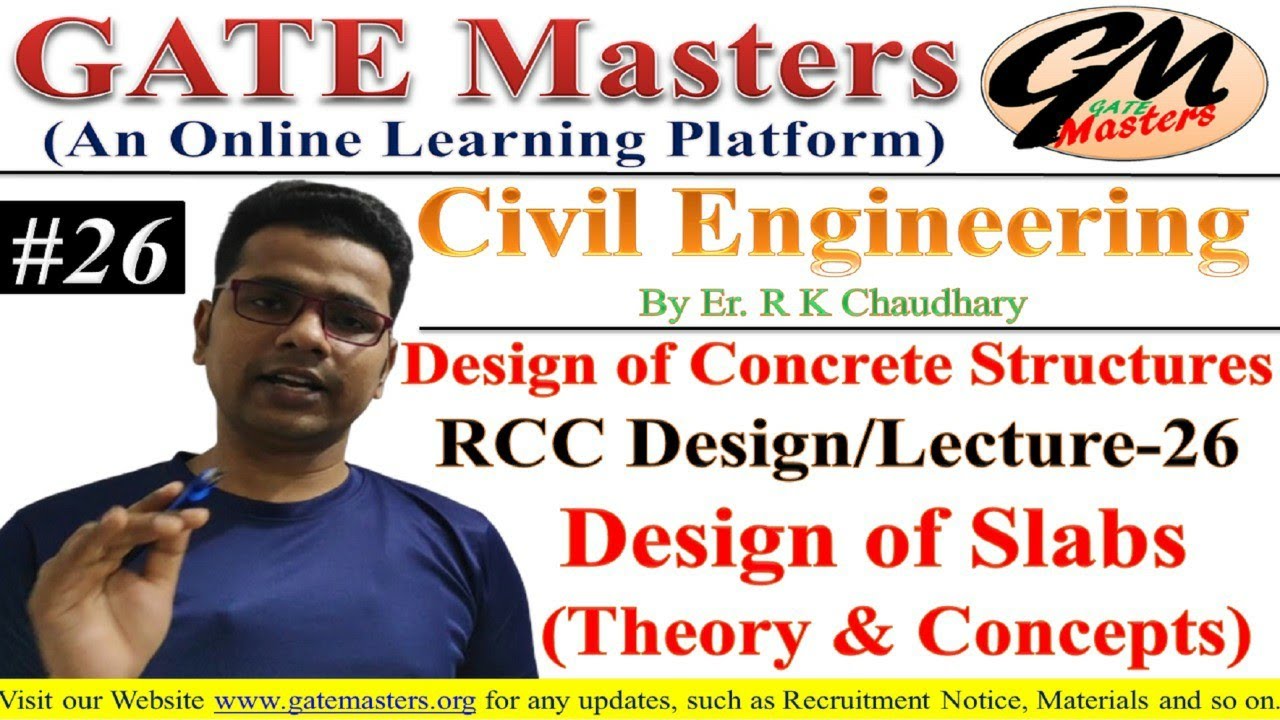 GATE Masters
(An Online Learning Platform)

GM
GATE
Masters

#26

Civil Engineering
By Er. R K Chaudhary

Design of Concrete Structures
RCC Design/Lecture-26
Design of Slabs
(Theory & Concepts)

Visit our Website www.gatemasters.org for any updates, such as Recruitment Notice, Materials and so on.